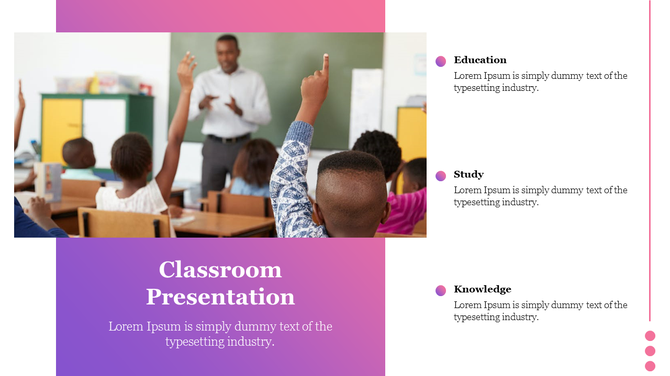 Classroom Presentation

Lorem Ipsum is simply dummy text of the typesetting industry.

Education
Lorem Ipsum is simply dummy text of the typesetting industry.

Study
Lorem Ipsum is simply dummy text of the typesetting industry.

Knowledge
Lorem Ipsum is simply dummy text of the typesetting industry.